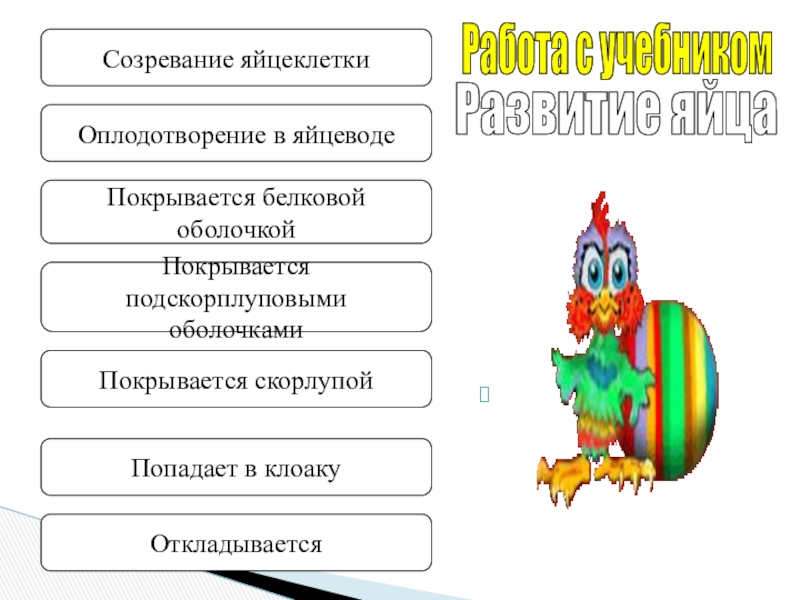 Работа с учебником
Развитие яйца

Созревание яйцеклетки

Оплодотворение в яйцеводе

Покрывается белковой оболочкой

Покрывается подскорплуповыми оболочками

Покрывается скорлупой

Попадает в клоаку

Откладывается